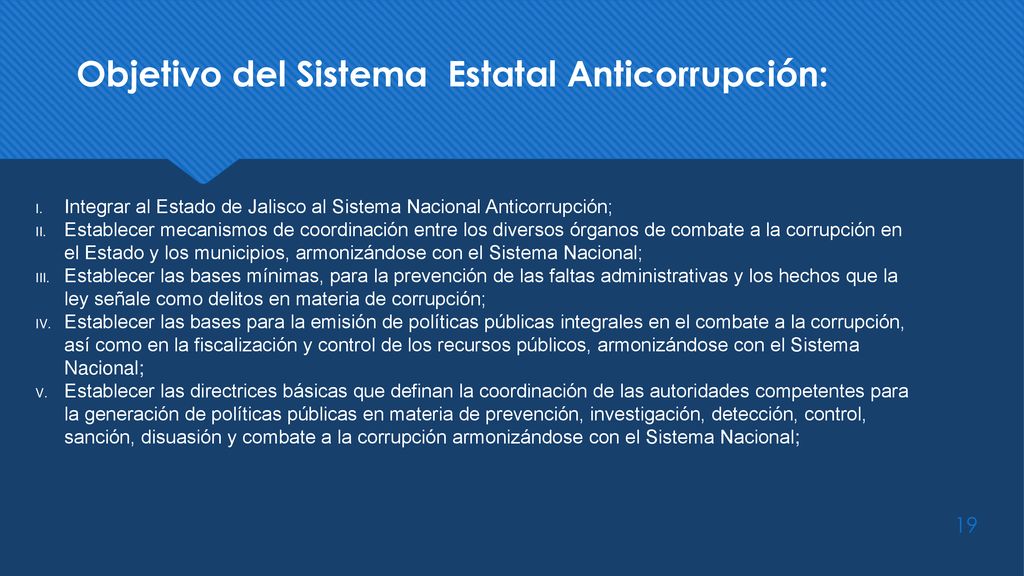 Objetivo del Sistema Estatal Anticorrupción:

I. Integrar al Estado de Jalisco al Sistema Nacional Anticorrupción;
II. Establecer mecanismos de coordinación entre los diversos órganos de combate a la corrupción en el Estado y los municipios, armonizándose con el Sistema Nacional;
III. Establecer las bases mínimas, para la prevención de las faltas administrativas y los hechos que la ley señale como delitos en materia de corrupción;
IV. Establecer las bases para la emisión de políticas públicas integrales en el combate a la corrupción, así como en la fiscalización y control de los recursos públicos, armonizándose con el Sistema Nacional;
V. Establecer las directrices básicas que definan la coordinación de las autoridades competentes para la generación de políticas públicas en materia de prevención, investigación, detección, control, sanción, disuasión y combate a la corrupción armonizándose con el Sistema Nacional;

19